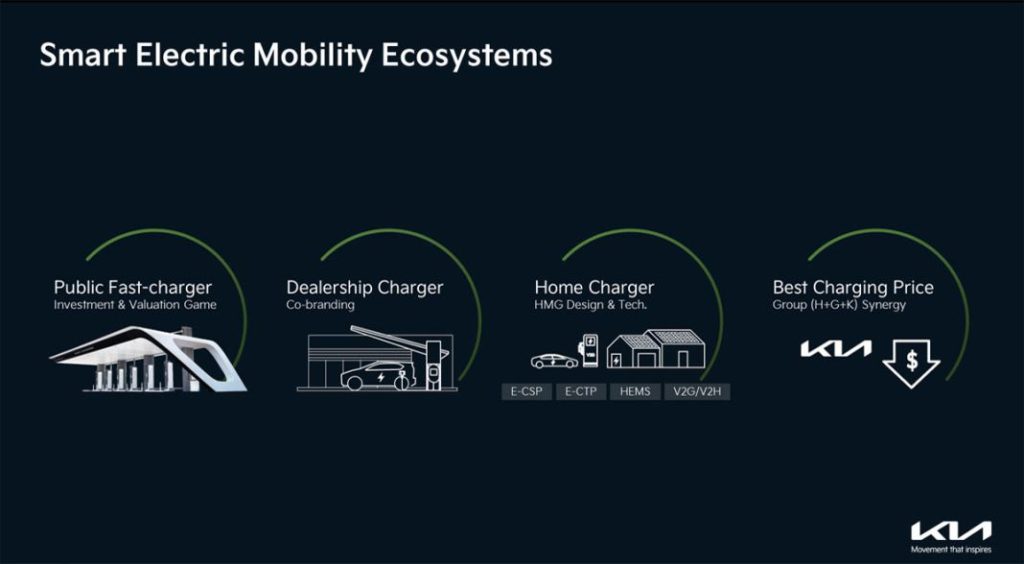 Smart Electric Mobility Ecosystems

Public Fast-charger
Investment & Valuation Game

Dealership Charger
Co-branding

Home Charger
HMG Design & Tech.

E-CSP E-CTP HEMS V2G/V2H

Best Charging Price
Group (H+G+K) Synergy

KIA

$

KIA
Movement that inspires